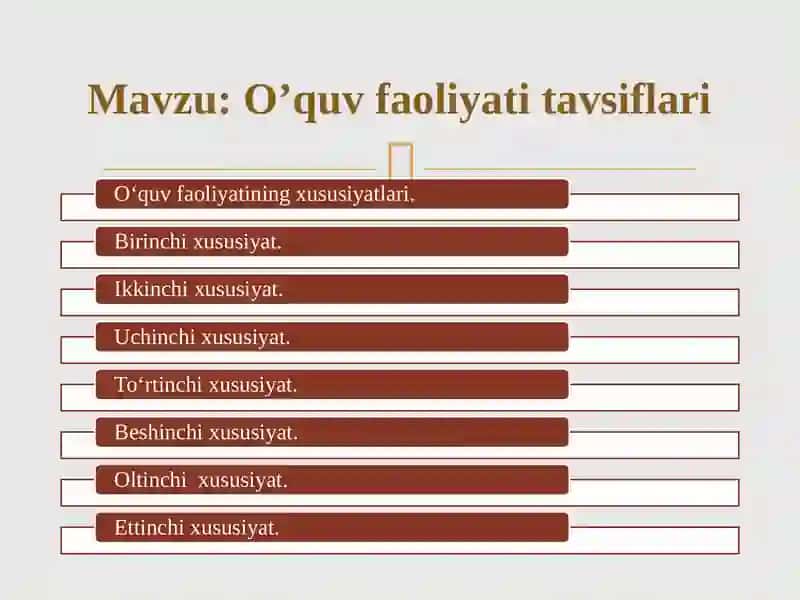 Mavzu: O’quv faoliyati tavsiflari

O‘quv faoliyatining xususiyatlari.

Birinchi xususiyat.

Ikkinchi xususiyat.

Uchinchi xususiyat.

To‘rtinchi xususiyat.

Beshinchi xususiyat.

Oltinchi  xususiyat.

Ettinchi xususiyat.